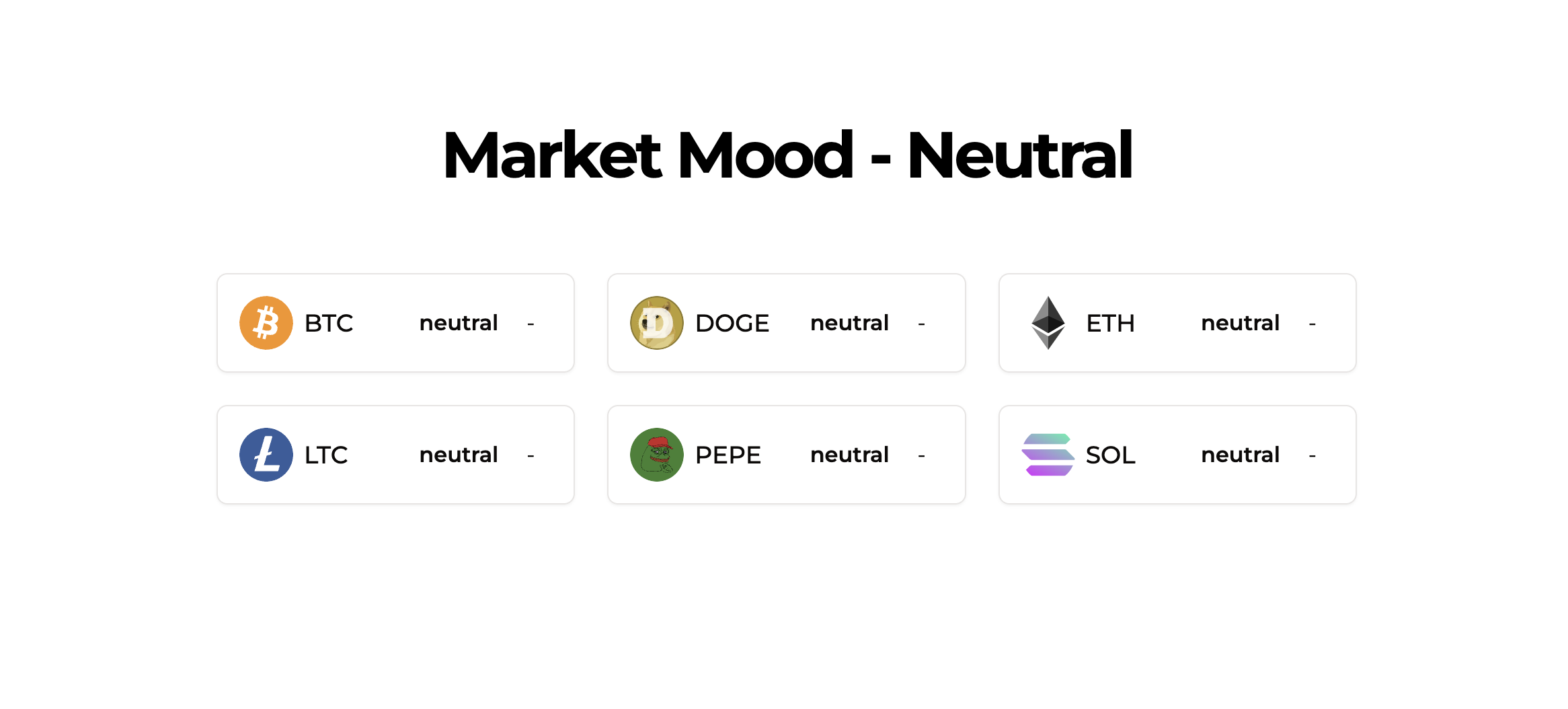 Market Mood - Neutral

BTC neutral -

DOGE neutral -

ETH neutral -

LTC neutral -

PEPE neutral -

SOL neutral -